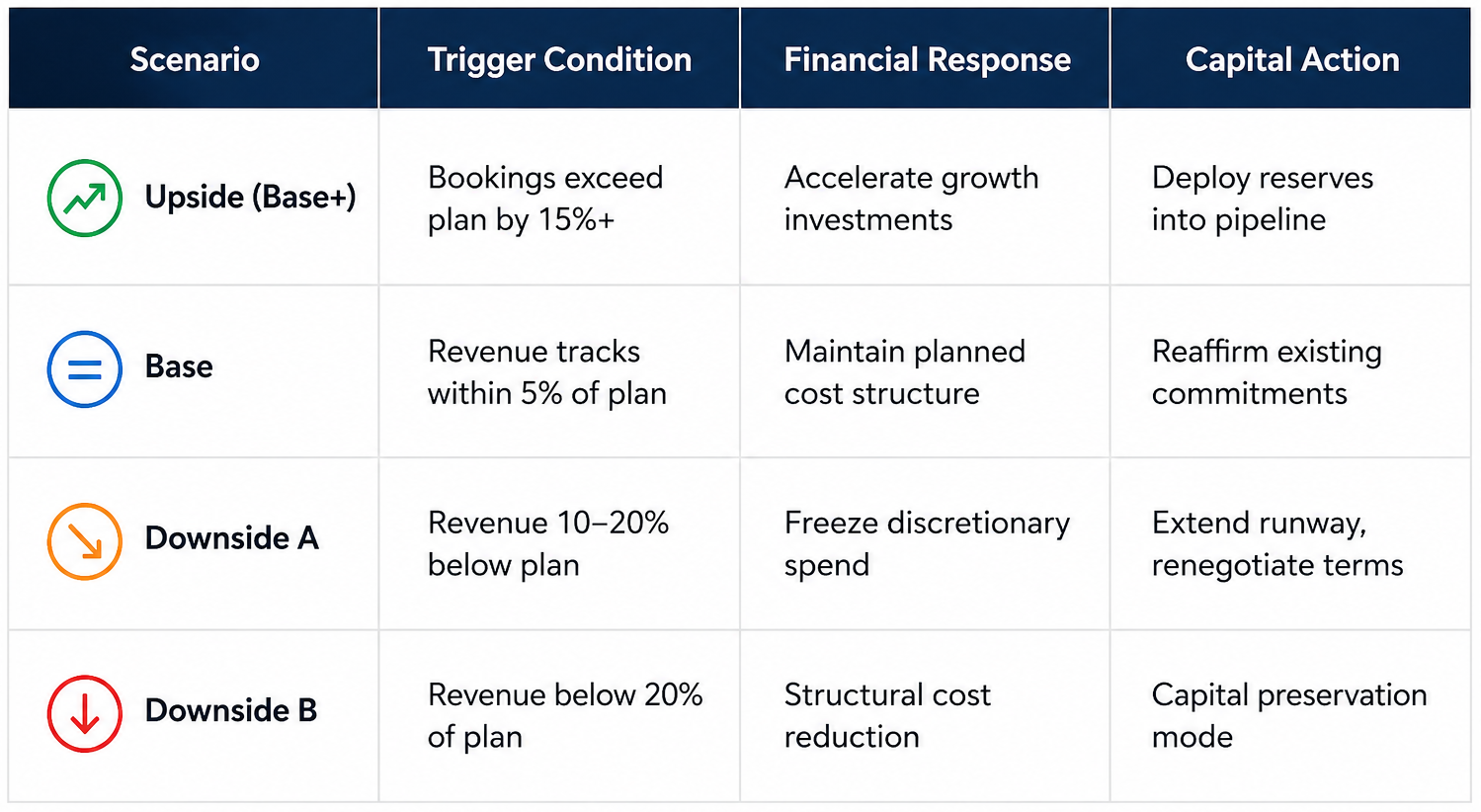 | Scenario | Trigger Condition | Financial Response | Capital Action |
|---|---|---|---|
| Upside (Base+) | Bookings exceed plan by 15%+ | Accelerate growth investments | Deploy reserves into pipeline |
| Base | Revenue tracks within 5% of plan | Maintain planned cost structure | Reaffirm existing commitments |
| Downside A | Revenue 10–20% below plan | Freeze discretionary spend | Extend runway, renegotiate terms |
| Downside B | Revenue below 20% of plan | Structural cost reduction | Capital preservation mode |